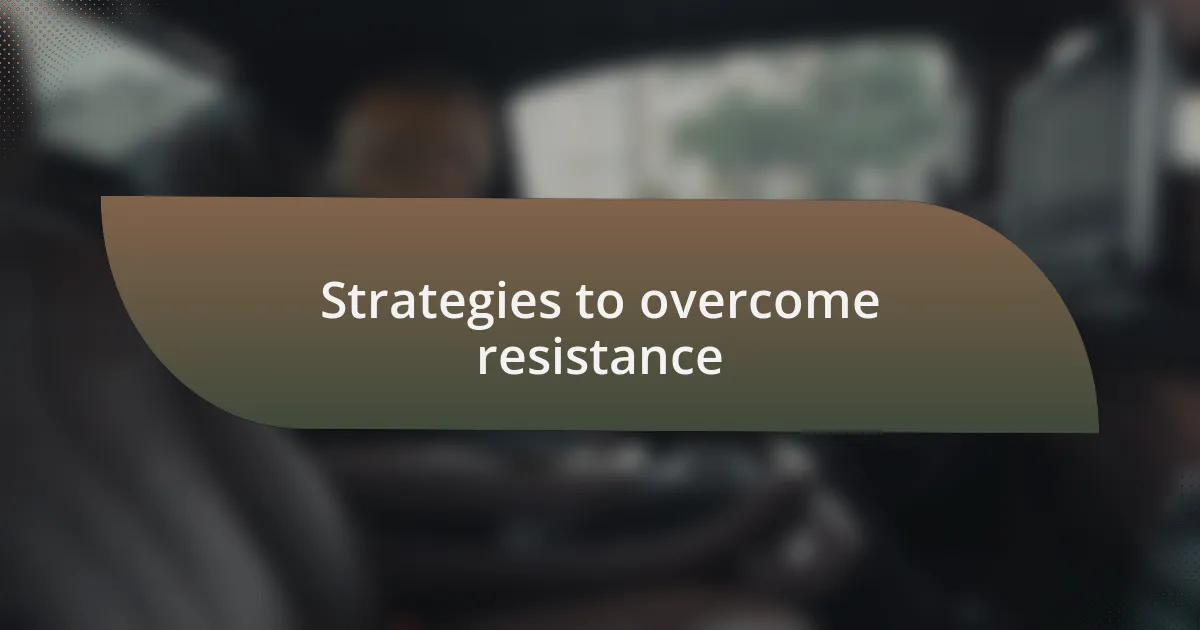 Strategies to overcome resistance